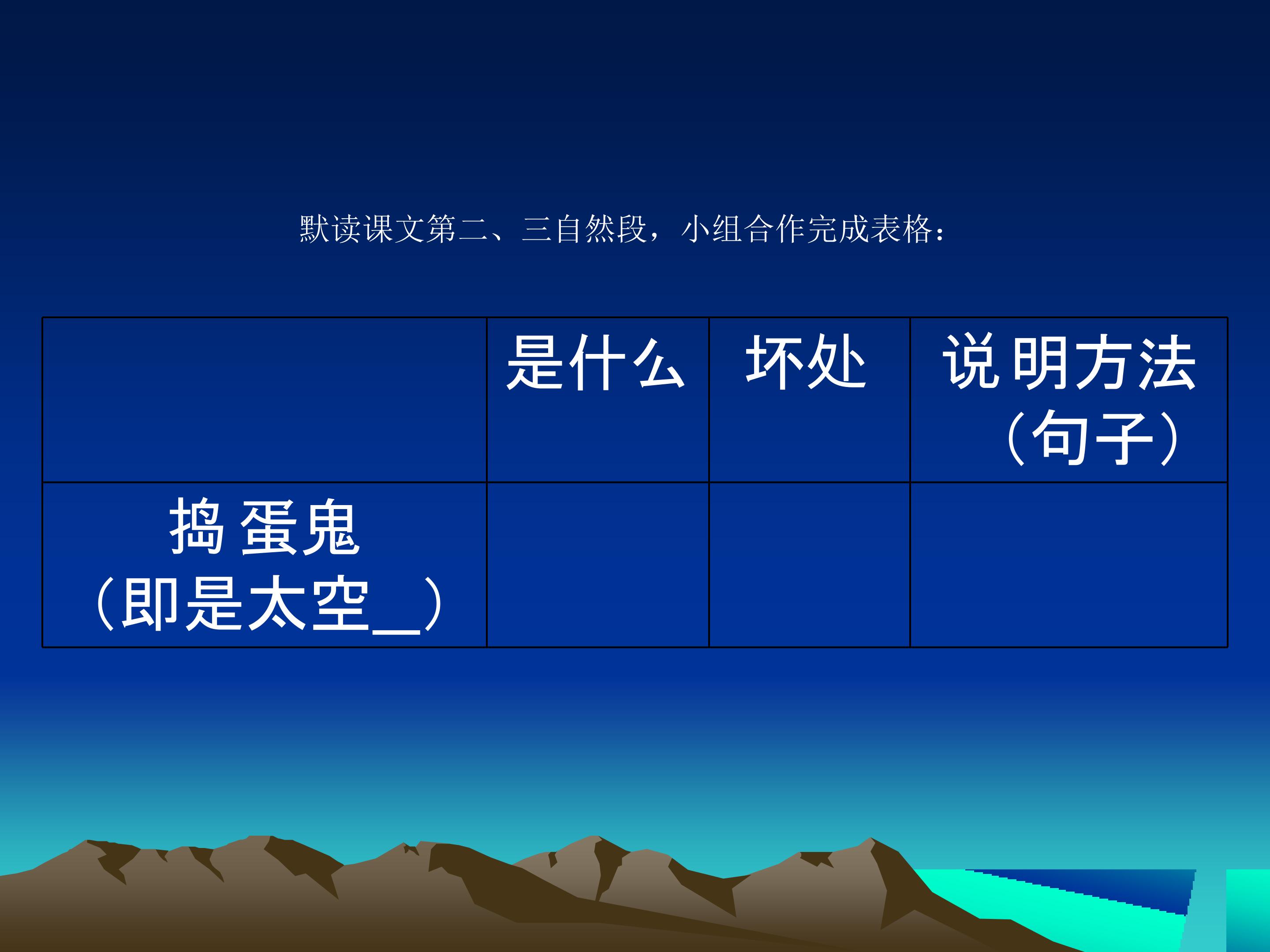 默读课文第二、三自然段，小组合作完成表格：

|  | 是什么 | 坏处 | 说明方法（句子） |
|---|---|---|---|
| 捣蛋鬼（即是太空____） |  |  |  |